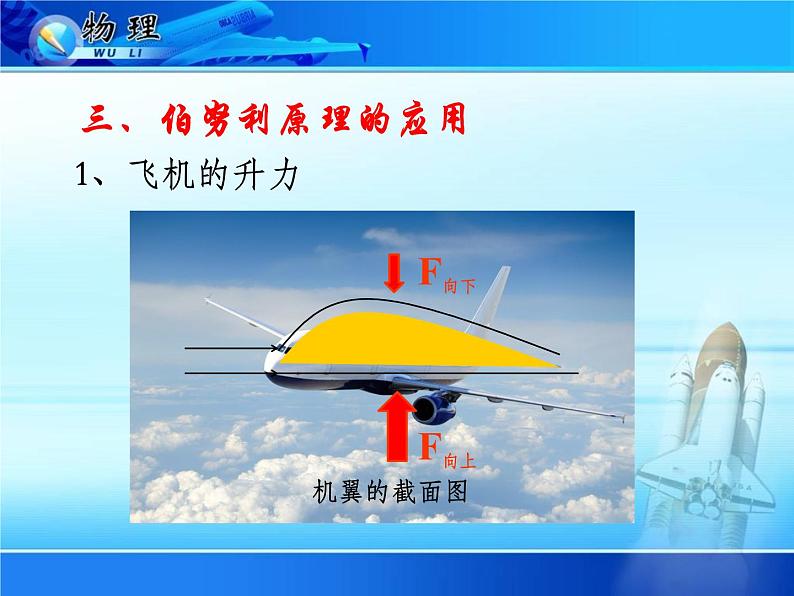 物理
WU LI

三、伯努利原理的应用

1、飞机的升力

$F_{向下}$

$F_{向上}$

机翼的截面图